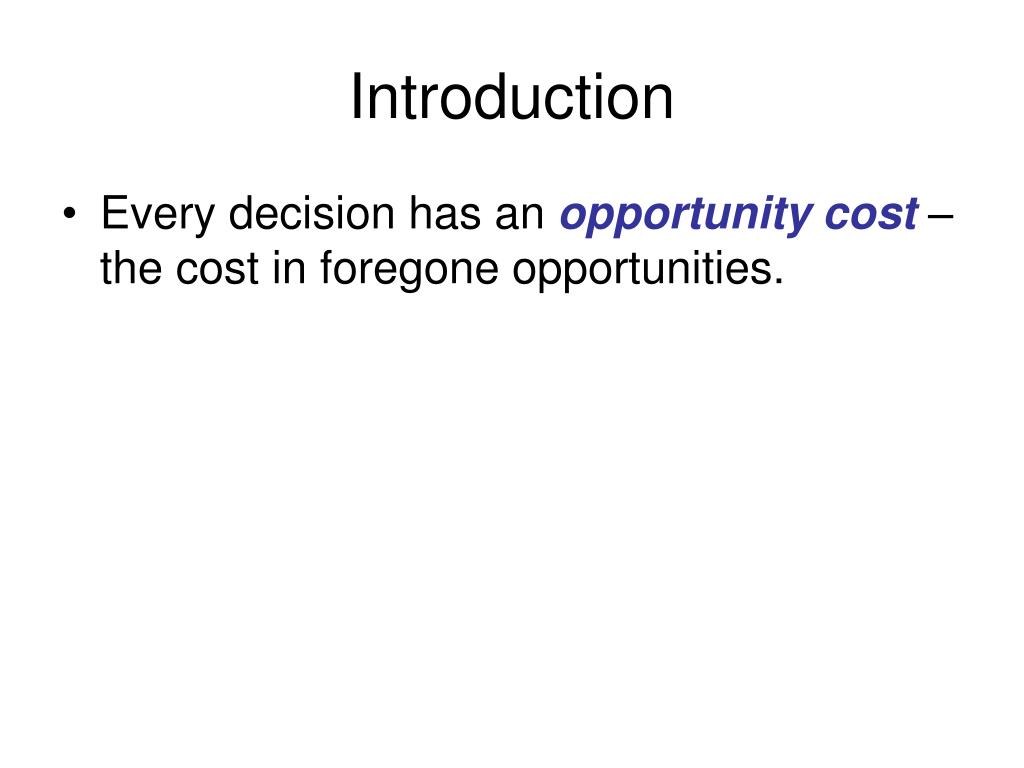 Introduction

• Every decision has an opportunity cost – the cost in foregone opportunities.